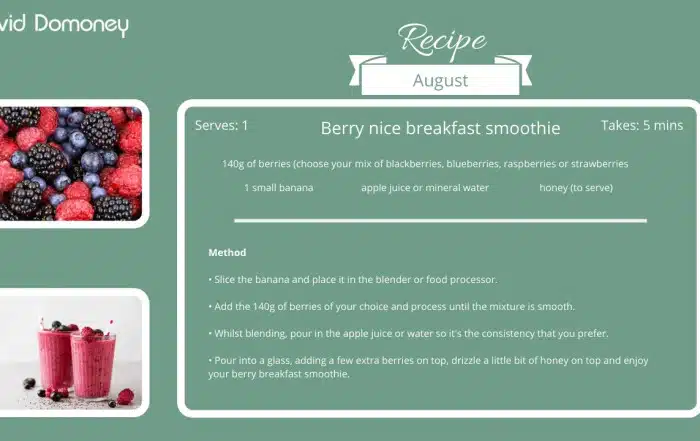 vid Domoney

Recipe

August

Serves: 1

Berry nice breakfast smoothie

Takes: 5 mins

140g of berries (choose your mix of blackberries, blueberries, raspberries or strawberries

1 small banana

apple juice or mineral water

honey (to serve)

Method

• Slice the banana and place it in the blender or food processor.

• Add the 140g of berries of your choice and process until the mixture is smooth.

• Whilst blending, pour in the apple juice or water so it's the consistency that you prefer.

• Pour into a glass, adding a few extra berries on top, drizzle a little bit of honey on top and enjoy your berry breakfast smoothie.